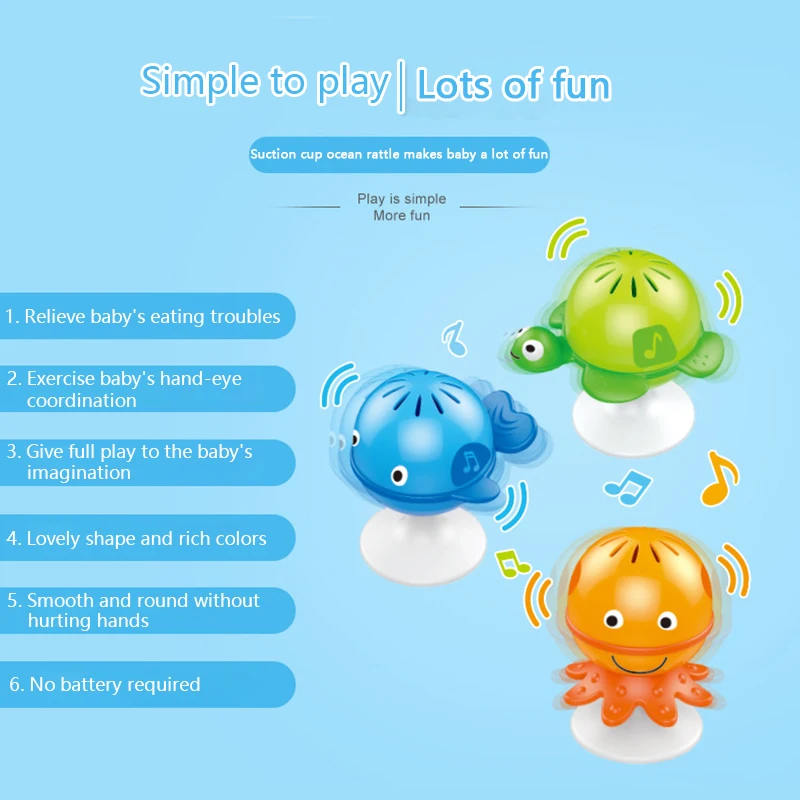 Simple to play | Lots of fun

Suction cup ocean rattle makes baby a lot of fun

Play is simple
More fun

1. Relieve baby's eating troubles

2. Exercise baby's hand-eye coordination

3. Give full play to the baby's imagination

4. Lovely shape and rich colors

5. Smooth and round without hurting hands

6. No battery required